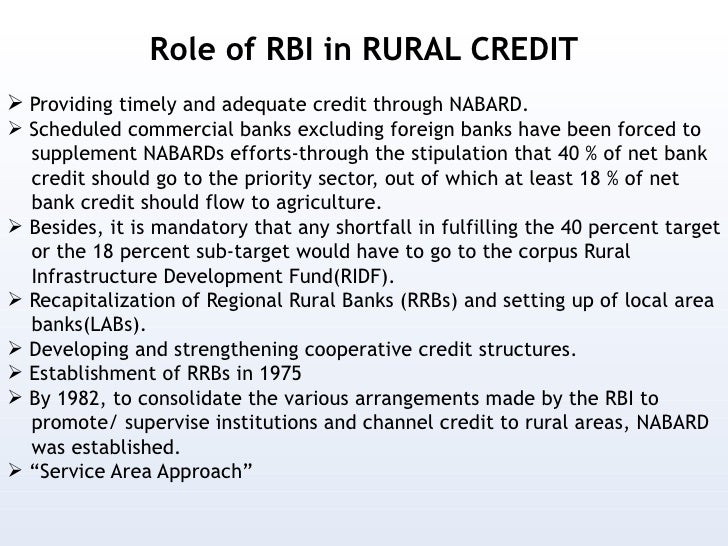 Role of RBI in RURAL CREDIT

➢ Providing timely and adequate credit through NABARD.
➢ Scheduled commercial banks excluding foreign banks have been forced to supplement NABARDs efforts-through the stipulation that 40 % of net bank credit should go to the priority sector, out of which at least 18 % of net bank credit should flow to agriculture.
➢ Besides, it is mandatory that any shortfall in fulfilling the 40 percent target or the 18 percent sub-target would have to go to the corpus Rural Infrastructure Development Fund(RIDF).
➢ Recapitalization of Regional Rural Banks (RRBs) and setting up of local area banks(LABs).
➢ Developing and strengthening cooperative credit structures.
➢ Establishment of RRBs in 1975
➢ By 1982, to consolidate the various arrangements made by the RBI to promote/ supervise institutions and channel credit to rural areas, NABARD was established.
➢ “Service Area Approach”